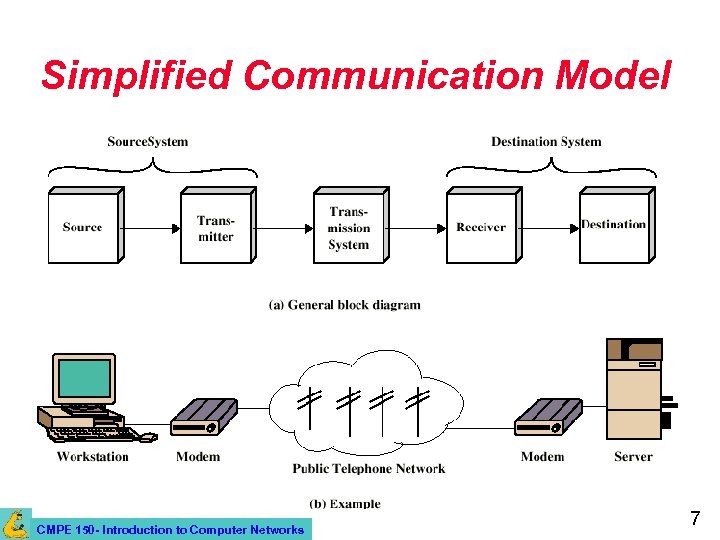 Simplified Communication Model

SourceSystem

Destination System

Source

Transmitter

Transmission System

Receiver

Destination

(a) General block diagram

Workstation

Modem

Public Telephone Network

Modem

Server

(b) Example

CMPE 150- Introduction to Computer Networks

7